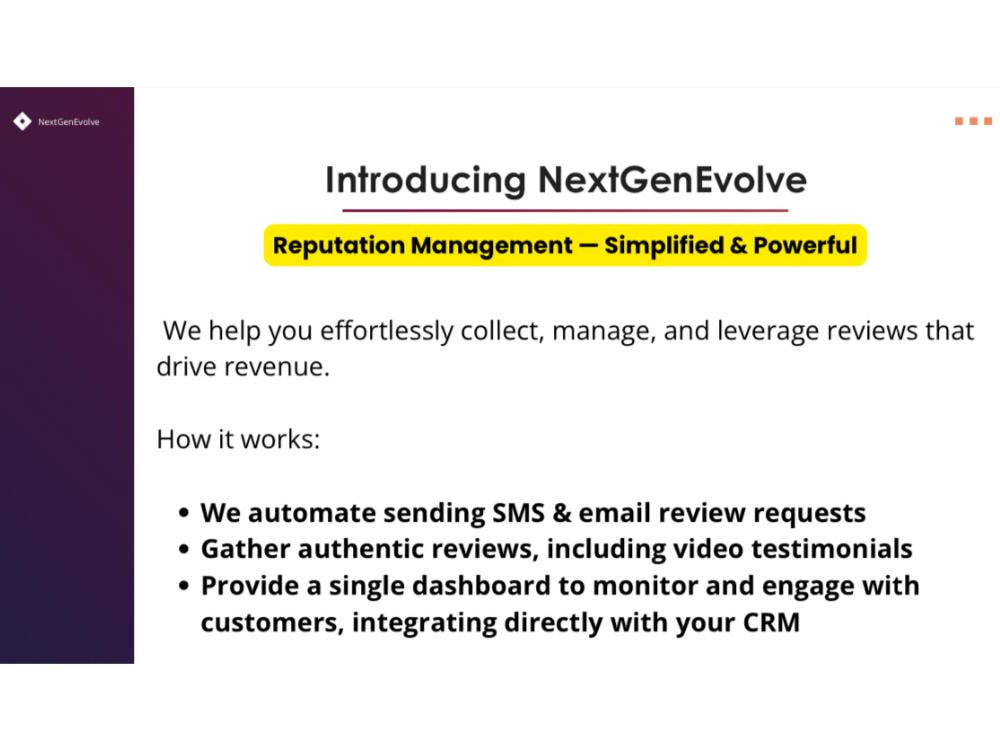 NextGenEvolve

Introducing NextGenEvolve

Reputation Management — Simplified & Powerful

We help you effortlessly collect, manage, and leverage reviews that drive revenue.

How it works:

• We automate sending SMS & email review requests
• Gather authentic reviews, including video testimonials
• Provide a single dashboard to monitor and engage with customers, integrating directly with your CRM